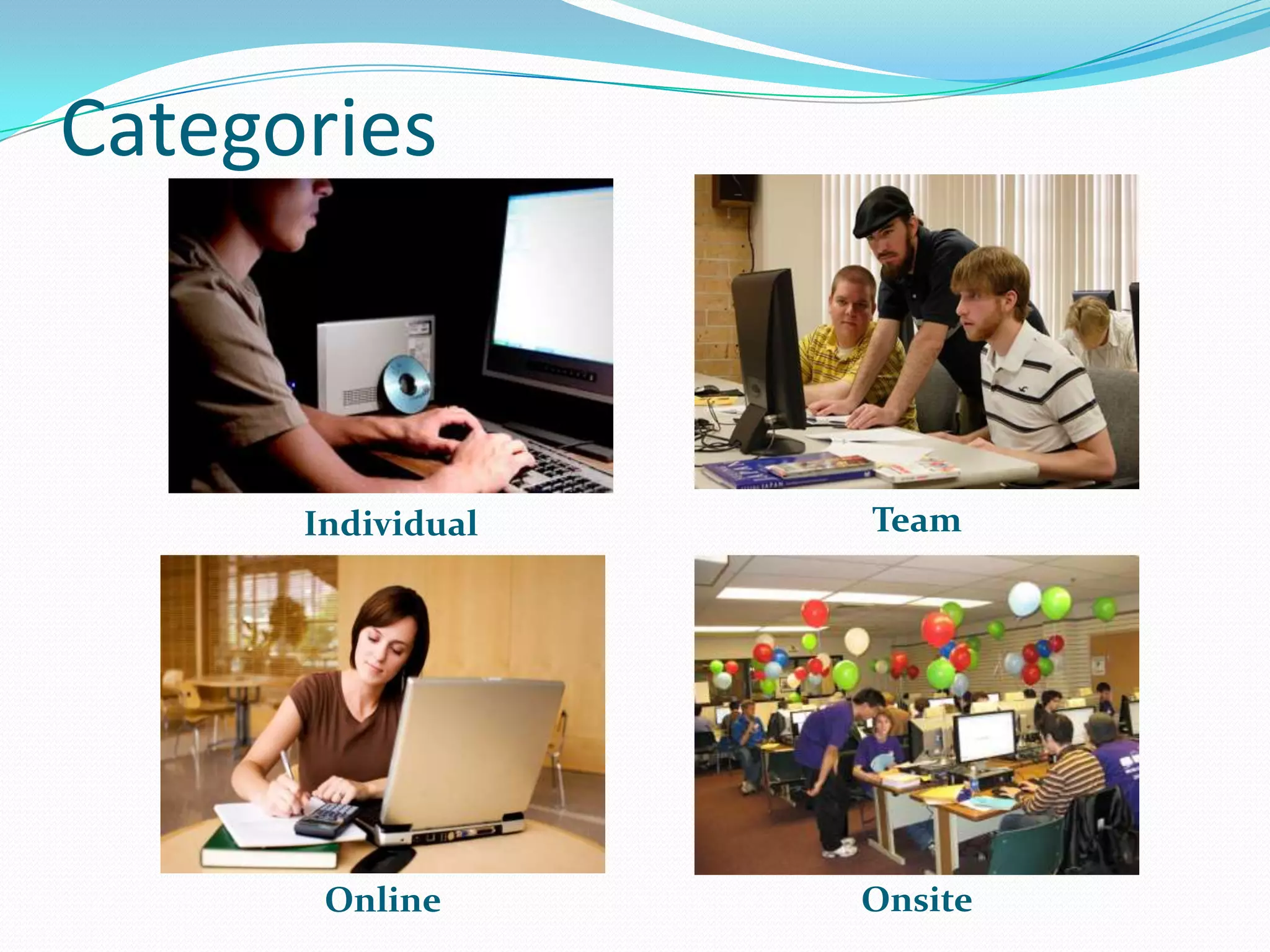 Categories

Individual

Team

Online

Onsite